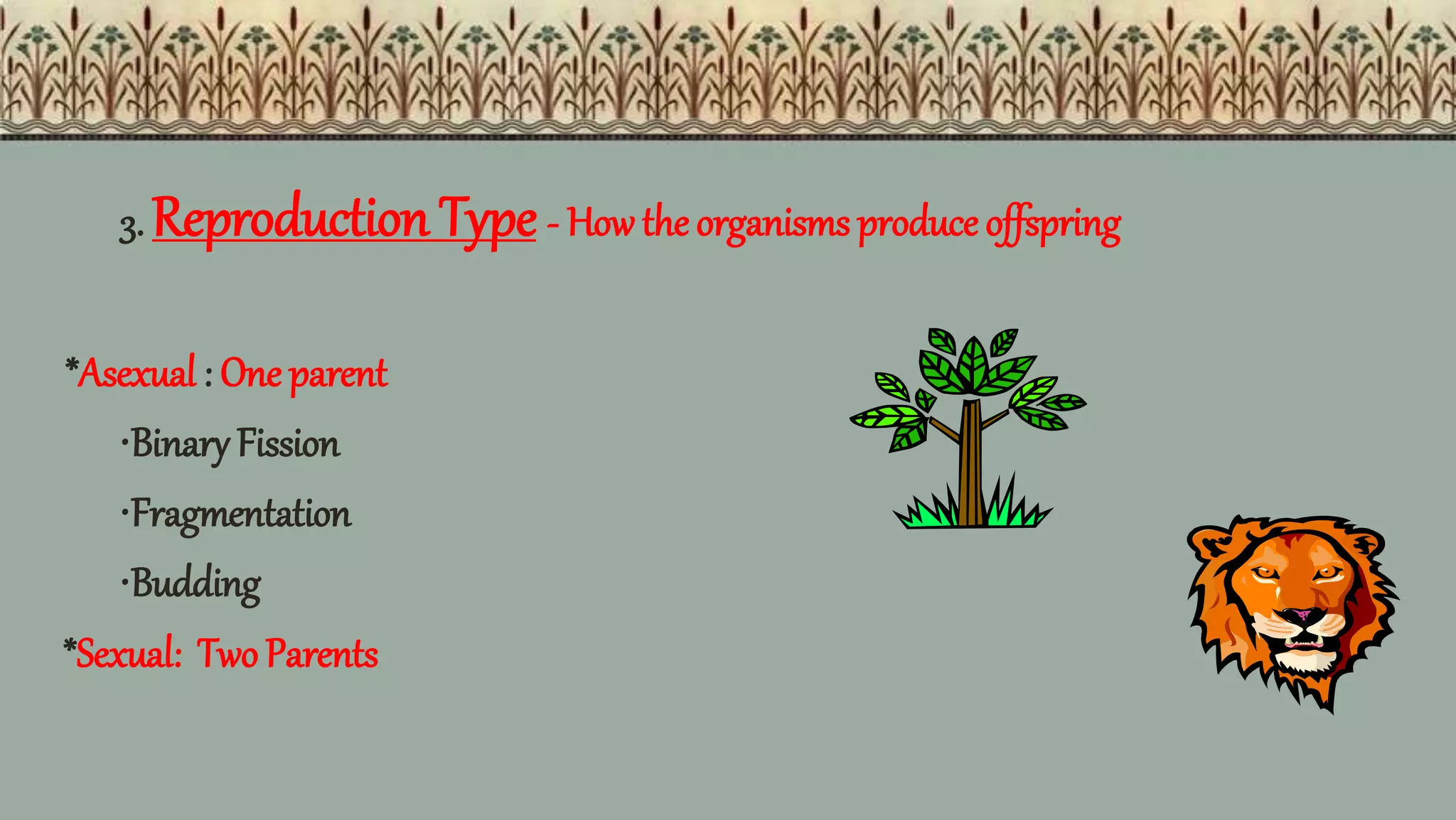 3. Reproduction Type - How the organisms produce offspring

*Asexual : One parent

·Binary Fission

·Fragmentation

·Budding

*Sexual: Two Parents